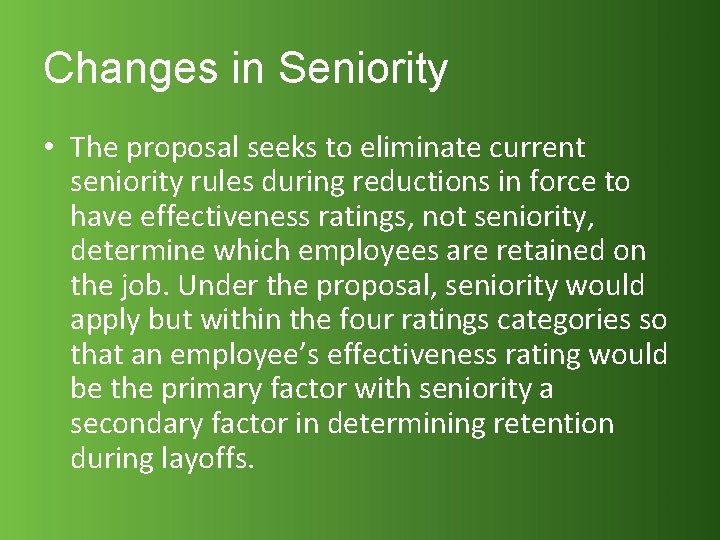 Changes in Seniority

• The proposal seeks to eliminate current seniority rules during reductions in force to have effectiveness ratings, not seniority, determine which employees are retained on the job. Under the proposal, seniority would apply but within the four ratings categories so that an employee's effectiveness rating would be the primary factor with seniority a secondary factor in determining retention during layoffs.